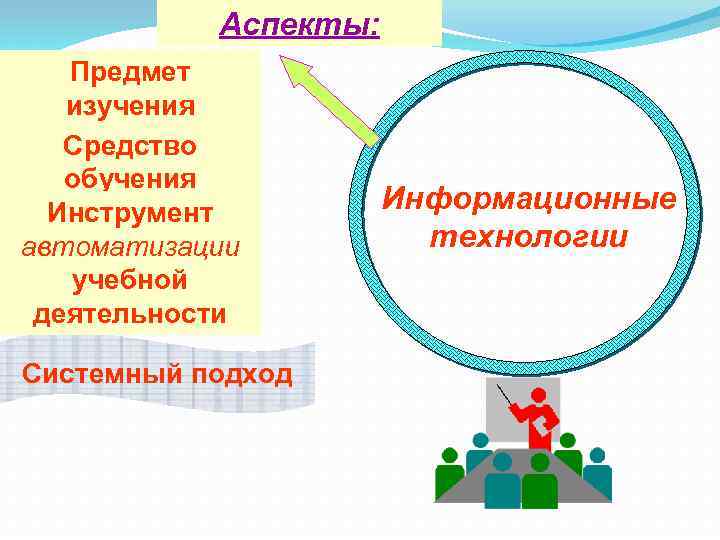 Аспекты:

Предмет изучения

Средство обучения

Инструмент автоматизации учебной деятельности

Системный подход

Информационные технологии